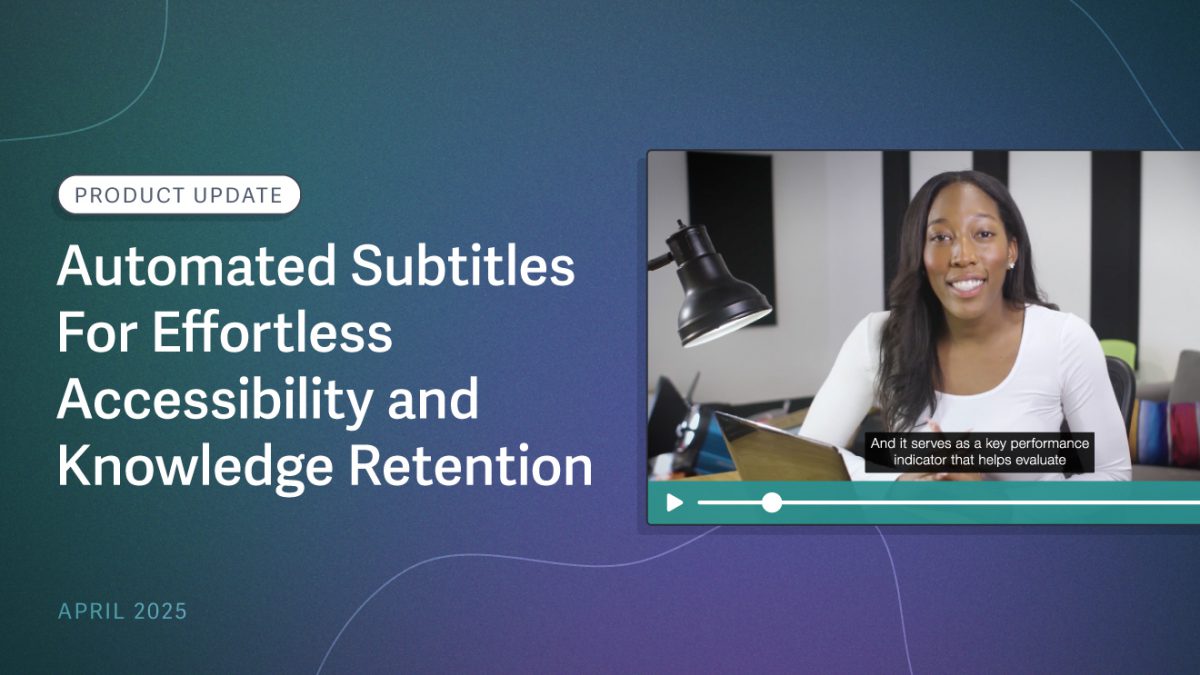 PRODUCT UPDATE

Automated Subtitles For Effortless Accessibility and Knowledge Retention

And it serves as a key performance indicator that helps evaluate

APRIL 2025